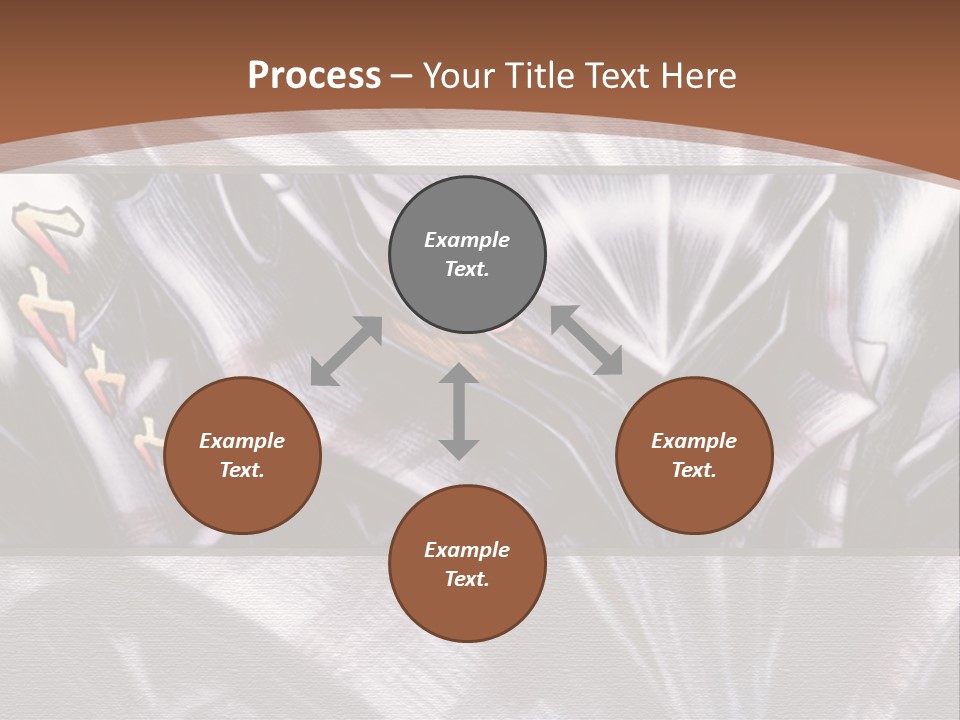 Process – Your Title Text Here

Example Text.

Example Text.

Example Text.

Example Text.